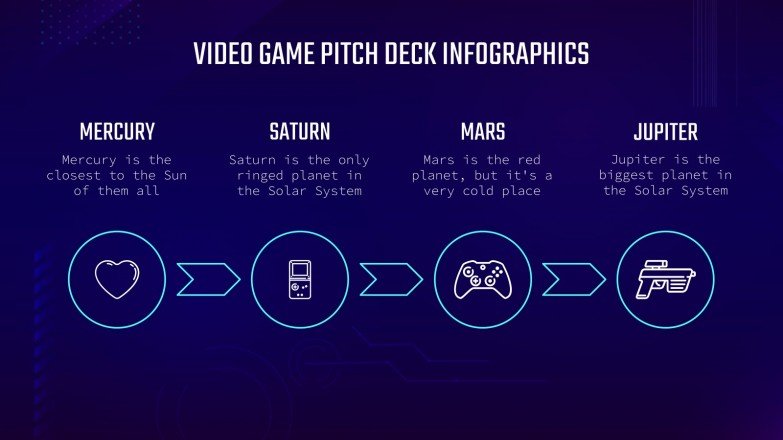 VIDEO GAME PITCH DECK INFOGRAPHICS

MERCURY
Mercury is the closest to the Sun of them all

SATURN
Saturn is the only ringed planet in the Solar System

MARS
Mars is the red planet, but it's a very cold place

JUPITER
Jupiter is the biggest planet in the Solar System